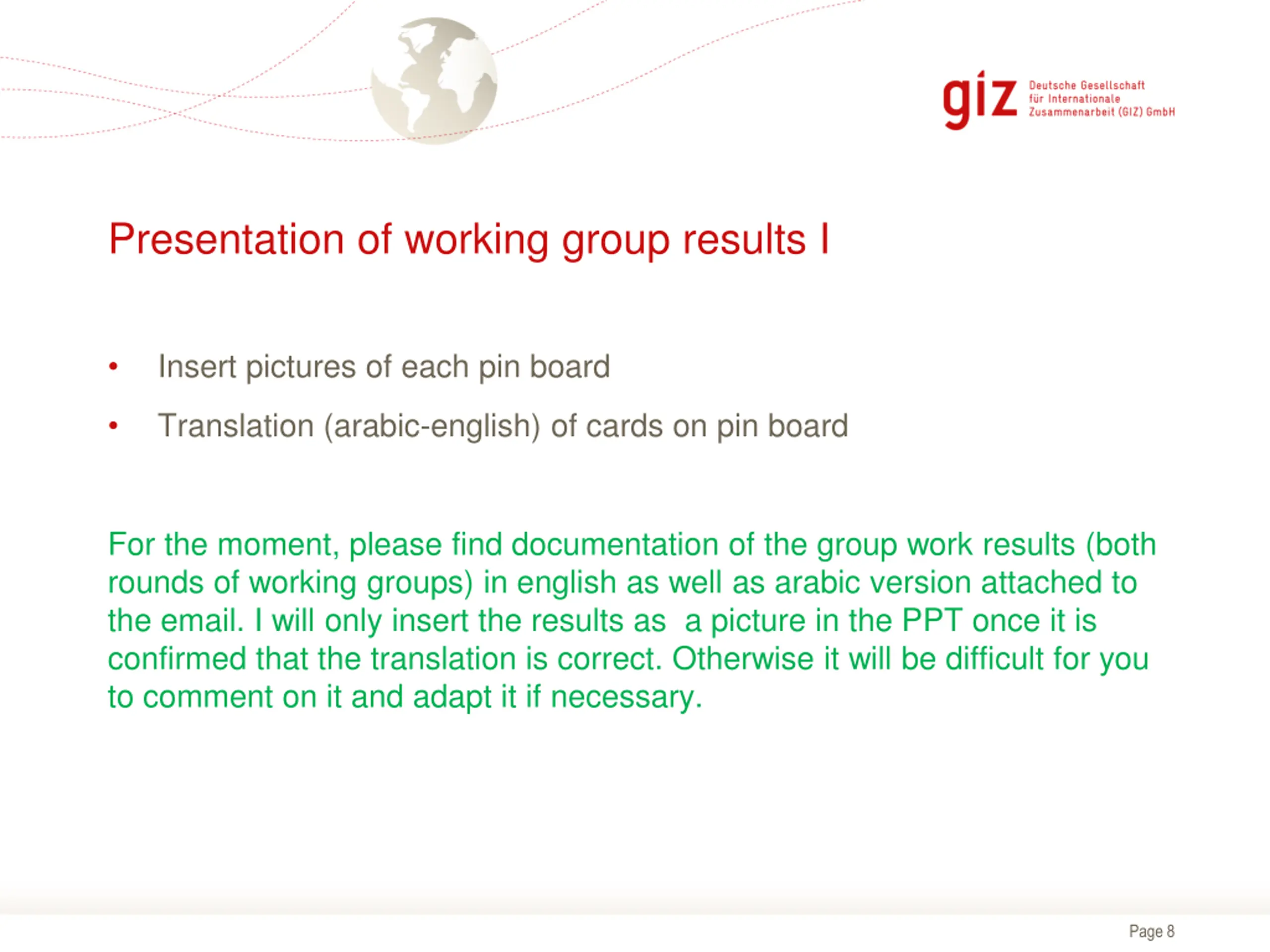 giz Deutsche Gesellschaft für Internationale Zusammenarbeit (GIZ) GmbH

Presentation of working group results I

• Insert pictures of each pin board
• Translation (arabic-english) of cards on pin board

For the moment, please find documentation of the group work results (both rounds of working groups) in english as well as arabic version attached to the email. I will only insert the results as a picture in the PPT once it is confirmed that the translation is correct. Otherwise it will be difficult for you to comment on it and adapt it if necessary.

Page 8